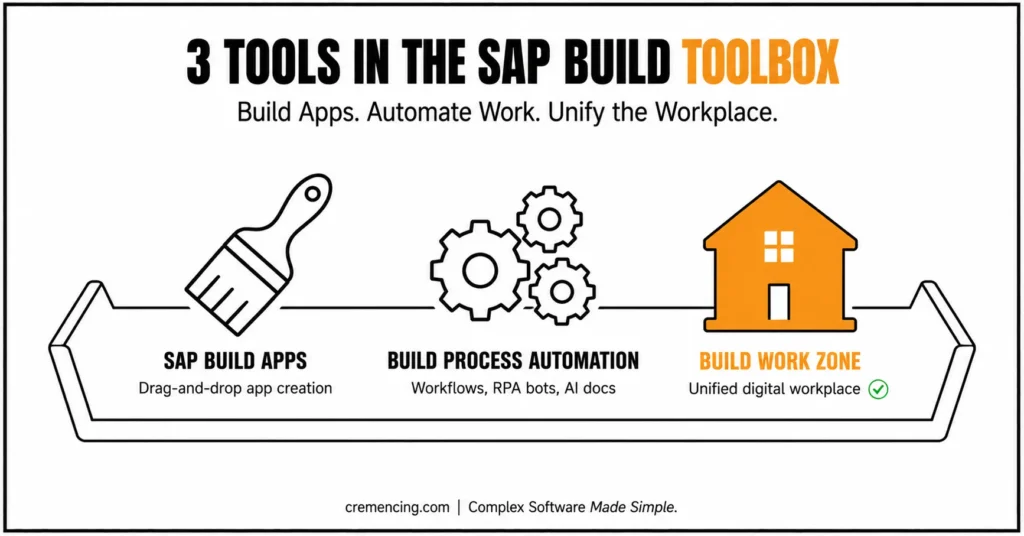 3 TOOLS IN THE SAP BUILD TOOLBOX

Build Apps. Automate Work. Unify the Workplace.

SAP BUILD APPS
Drag-and-drop app creation

BUILD PROCESS AUTOMATION
Workflows, RPA bots, AI docs

BUILD WORK ZONE
Unified digital workplace

cremencing.com | Complex Software Made Simple.